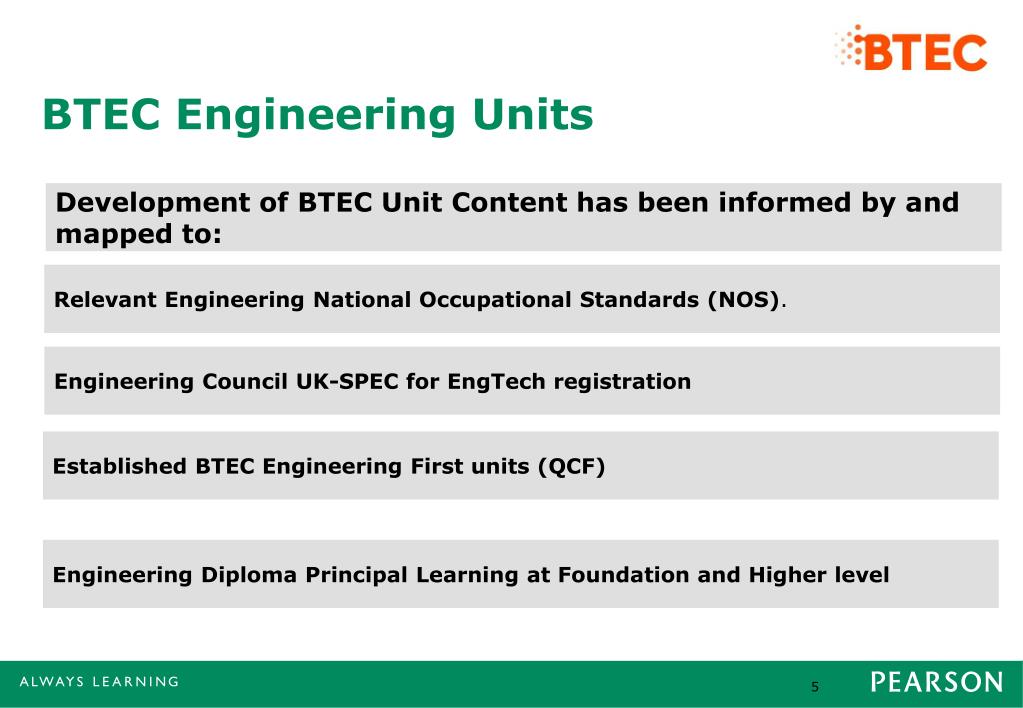 BTEC

BTEC Engineering Units

Development of BTEC Unit Content has been informed by and mapped to:

Relevant Engineering National Occupational Standards (NOS).

Engineering Council UK-SPEC for EngTech registration

Established BTEC Engineering First units (QCF)

Engineering Diploma Principal Learning at Foundation and Higher level

ALWAYS LEARNING

5

PEARSON